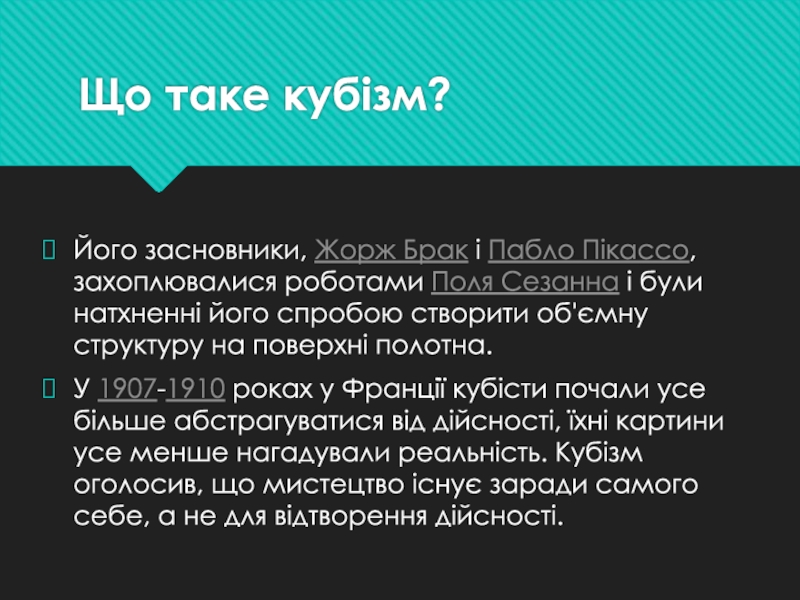 Що таке кубізм?

Його засновники, Жорж Брак і Пабло Пікассо, захоплювалися роботами Поля Сезанна і були натхненні його спробою створити об'ємну структуру на поверхні полотна.

У 1907-1910 роках у Франції кубісти почали усе більше абстрагуватися від дійсності, їхні картини усе менше нагадували реальність. Кубізм оголосив, що мистецтво існує заради самого себе, а не для відтворення дійсності.